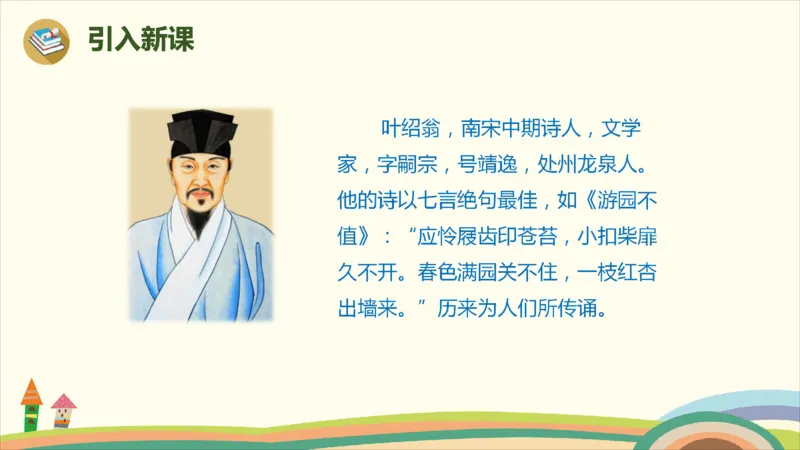 引入新课

叶绍翁，南宋中期诗人，文学家，字嗣宗，号靖逸，处州龙泉人。他的诗以七言绝句最佳，如《游园不值》：“应怜屐齿印苍苔，小扣柴扉久不开。春色满园关不住，一枝红杏出墙来。”历来为人们所传诵。